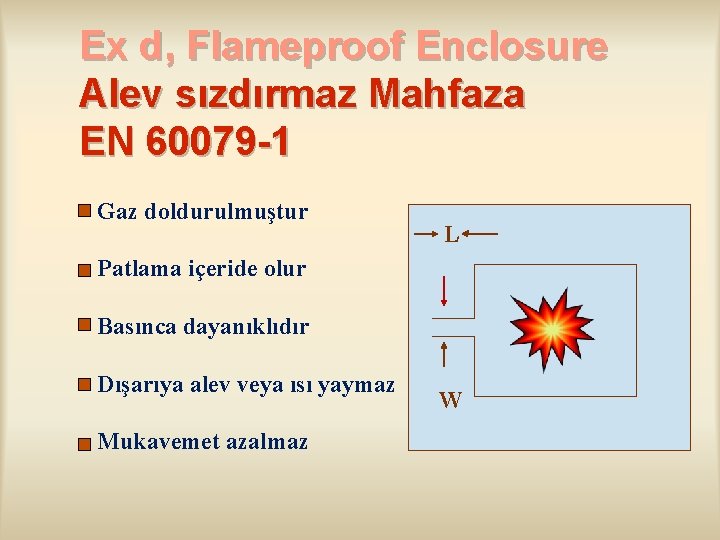 Ex d, Flameproof Enclosure
Alev sızdırmaz Mahfaza
EN 60079-1

Gaz doldurulmuştur

Patlama içeride olur

Basınca dayanıklıdır

Dışarıya alev veya ısı yaymaz

Mukavemet azalmaz

L

W